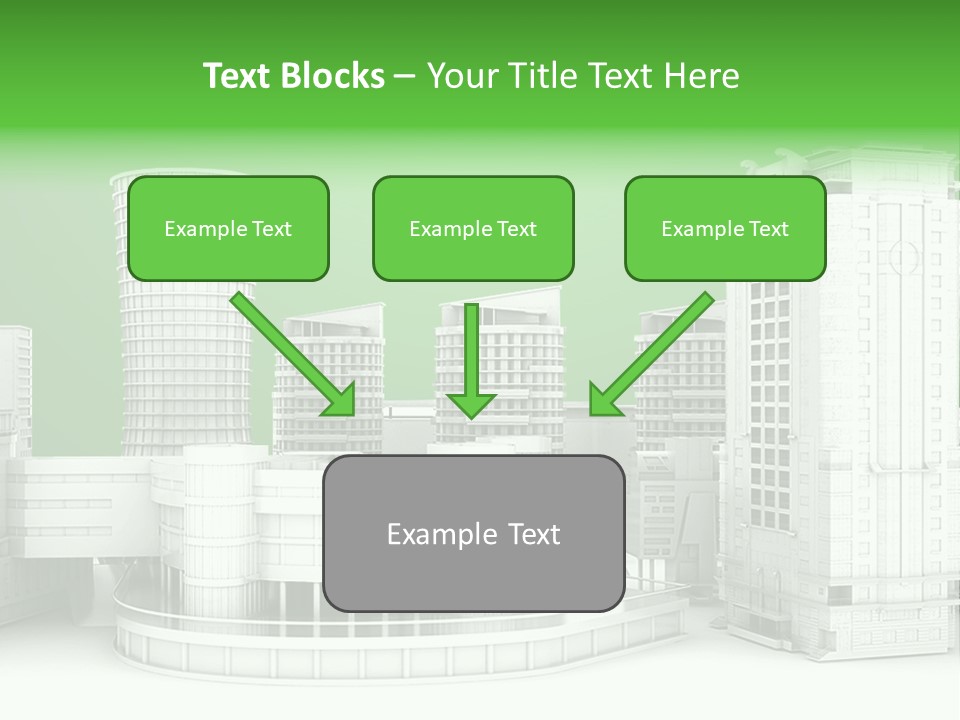 Text Blocks – Your Title Text Here

Example Text

Example Text

Example Text

Example Text